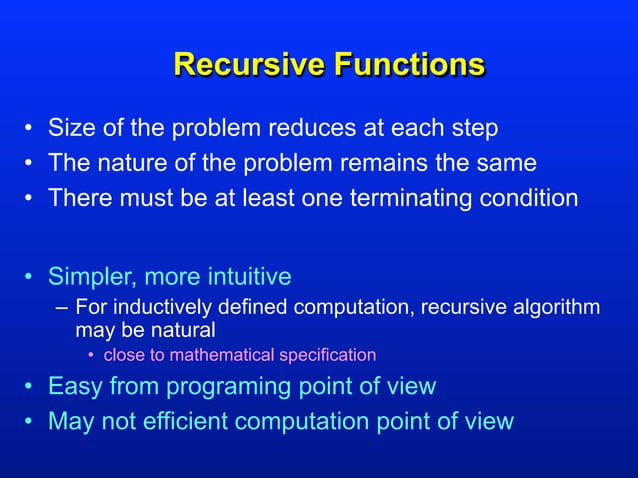 Recursive Functions

• Size of the problem reduces at each step
• The nature of the problem remains the same
• There must be at least one terminating condition

• Simpler, more intuitive
– For inductively defined computation, recursive algorithm may be natural
• close to mathematical specification
• Easy from programing point of view
• May not efficient computation point of view